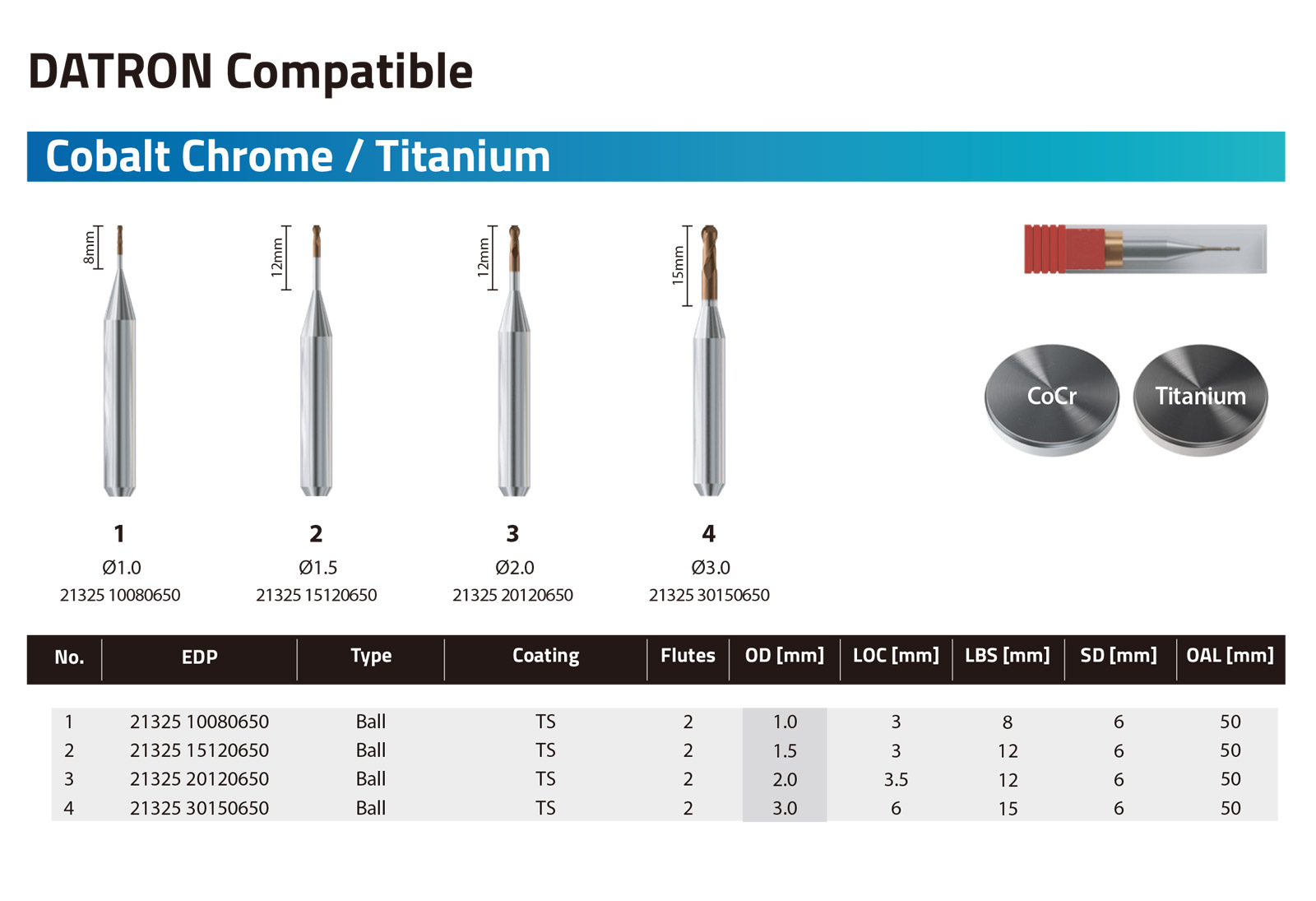 DATRON Compatible

Cobalt Chrome / Titanium

8mm

12mm

12mm

15mm

CoCr

Titanium

1
Ø1.0
21325 10080650

2
Ø1.5
21325 15120650

3
Ø2.0
21325 20120650

4
Ø3.0
21325 30150650

| No. | EDP | Type | Coating | Flutes | OD [mm] | LOC [mm] | LBS [mm] | SD [mm] | OAL [mm] |
|---|---|---|---|---|---|---|---|---|---|
| 1 | 21325 10080650 | Ball | TS | 2 | 1.0 | 3 | 8 | 6 | 50 |
| 2 | 21325 15120650 | Ball | TS | 2 | 1.5 | 3 | 12 | 6 | 50 |
| 3 | 21325 20120650 | Ball | TS | 2 | 2.0 | 3.5 | 12 | 6 | 50 |
| 4 | 21325 30150650 | Ball | TS | 2 | 3.0 | 6 | 15 | 6 | 50 |